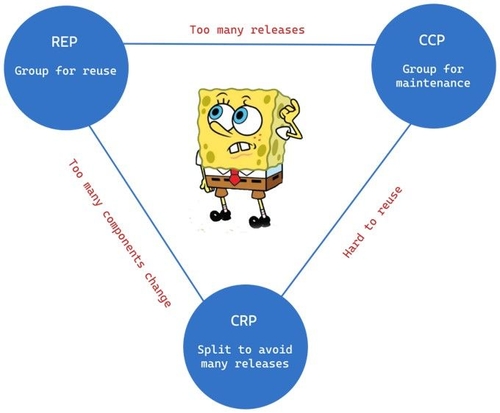 REP

Group for reuse

Too many releases

CCP

Group for maintenance

Too many components change

Hard to reuse

CRP

Split to avoid many releases